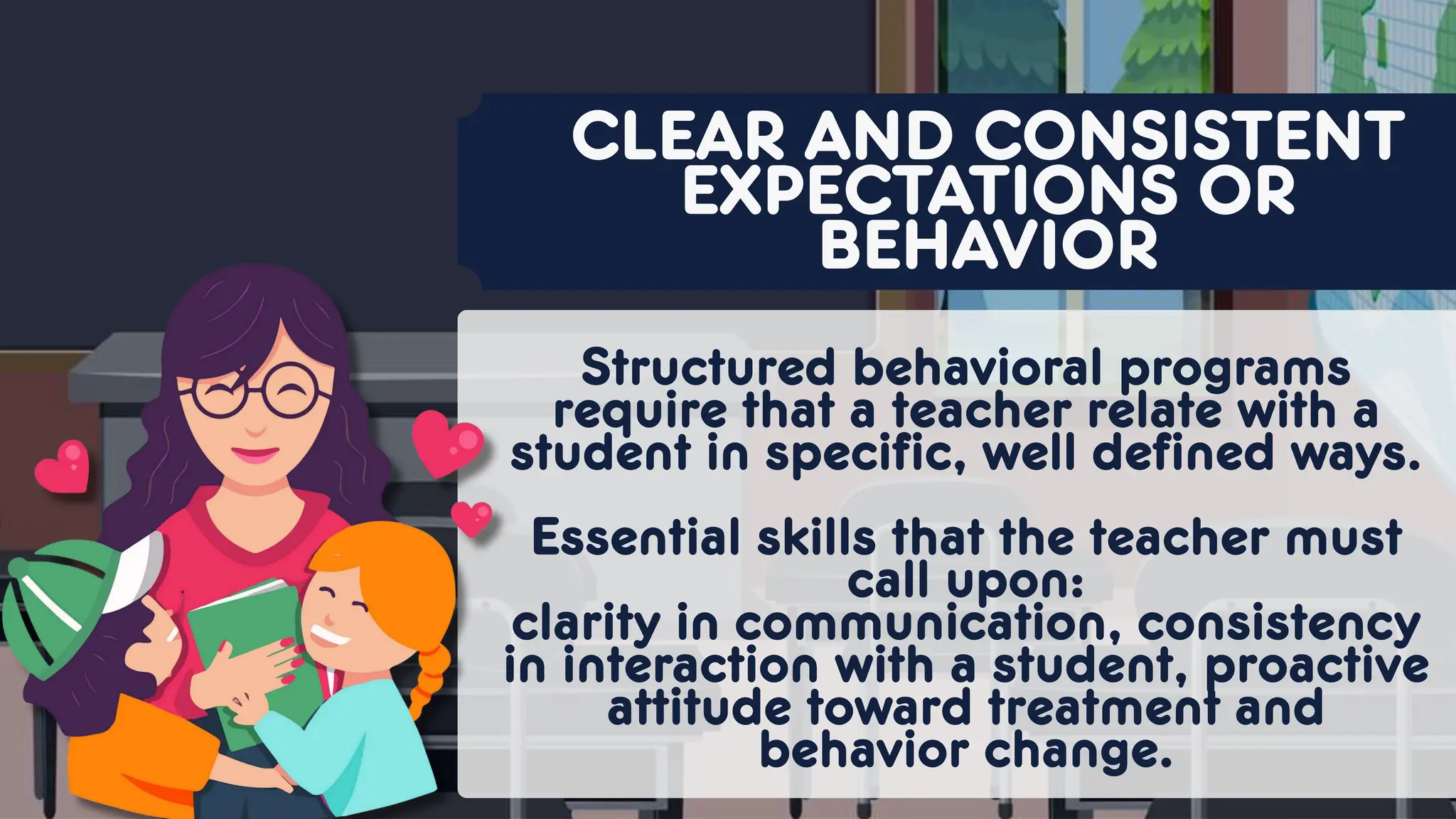 CLEAR AND CONSISTENT EXPECTATIONS OR BEHAVIOR

Structured behavioral programs require that a teacher relate with a student in specific, well defined ways.

Essential skills that the teacher must call upon:
clarity in communication, consistency in interaction with a student, proactive attitude toward treatment and behavior change.